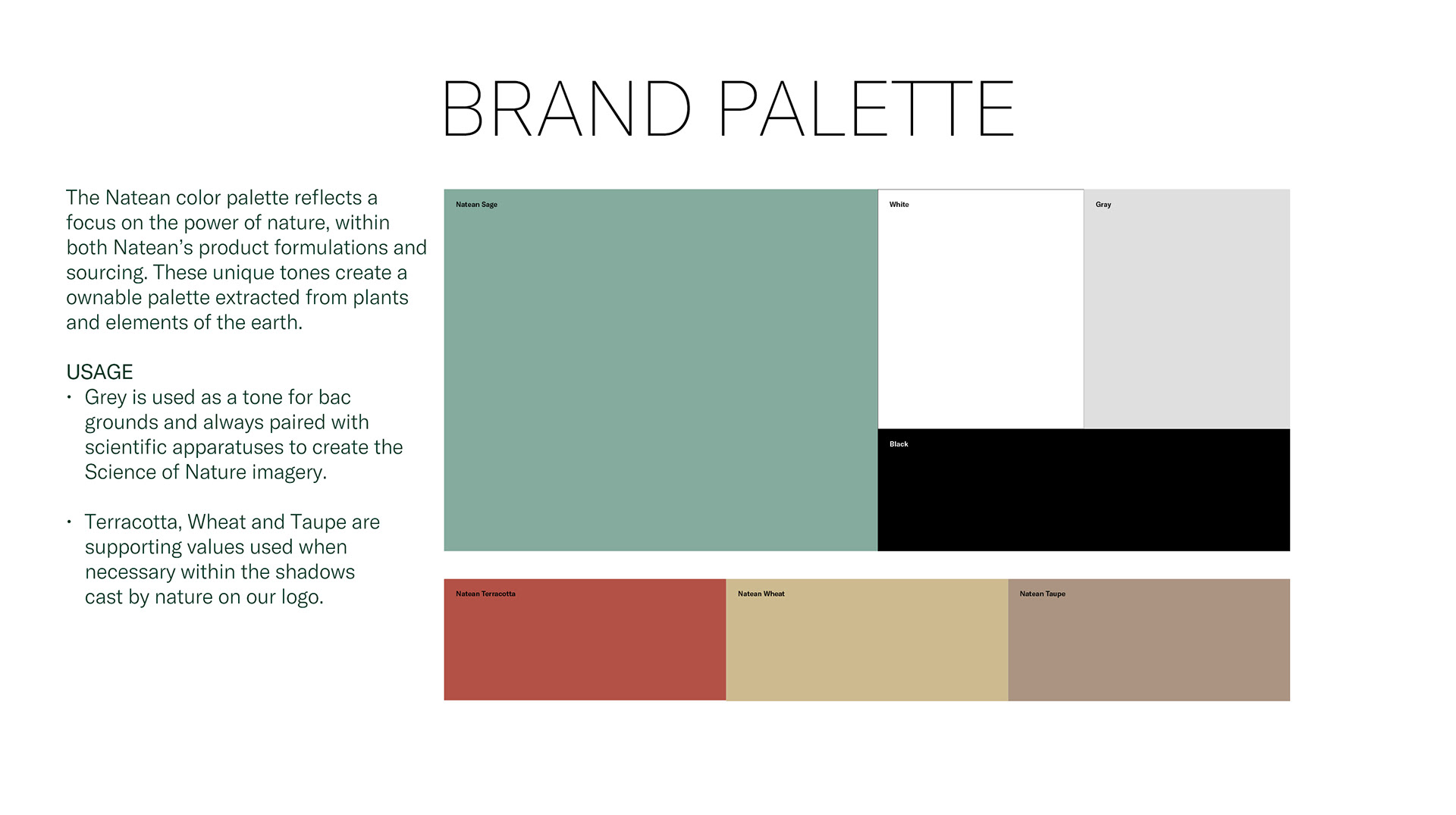 BRAND PALETTE

The Natean color palette reflects a focus on the power of nature, within both Natean's product formulations and sourcing. These unique tones create a ownable palette extracted from plants and elements of the earth.

USAGE
• Grey is used as a tone for bac grounds and always paired with scientific apparatuses to create the Science of Nature imagery.

• Terracotta, Wheat and Taupe are supporting values used when necessary within the shadows cast by nature on our logo.

Natean Sage

White

Gray

Black

Natean Terracotta

Natean Wheat

Natean Taupe